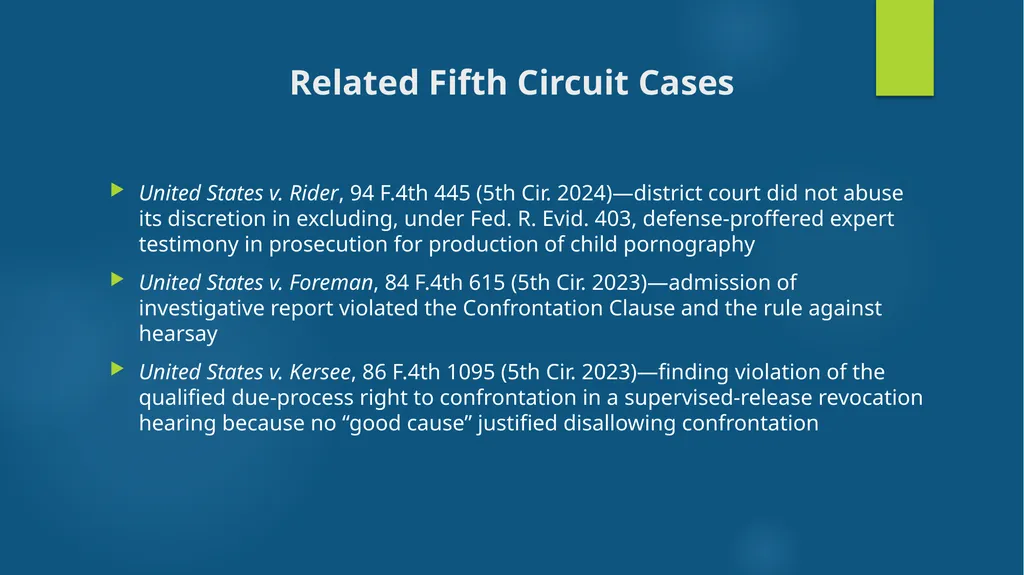 Related Fifth Circuit Cases

United States v. Rider, 94 F.4th 445 (5th Cir. 2024)—district court did not abuse its discretion in excluding, under Fed. R. Evid. 403, defense-proffered expert testimony in prosecution for production of child pornography

United States v. Foreman, 84 F.4th 615 (5th Cir. 2023)—admission of investigative report violated the Confrontation Clause and the rule against hearsay

United States v. Kersee, 86 F.4th 1095 (5th Cir. 2023)—finding violation of the qualified due-process right to confrontation in a supervised-release revocation hearing because no “good cause” justified disallowing confrontation